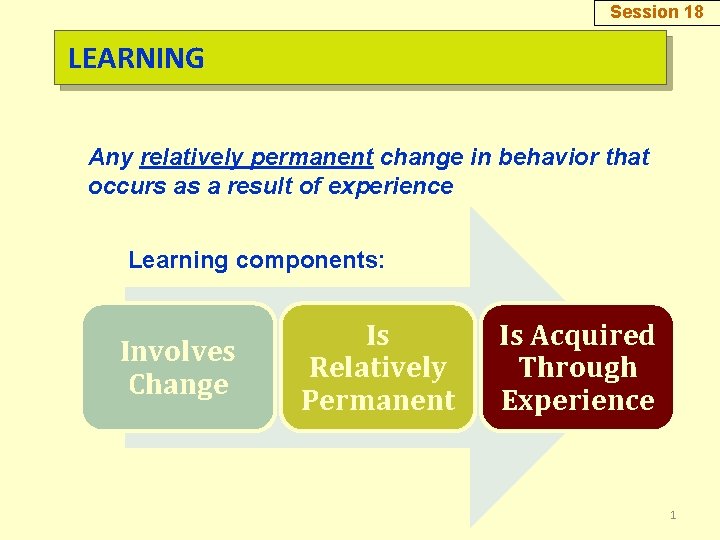 Session 18

LEARNING

Any relatively permanent change in behavior that occurs as a result of experience

Learning components:

Involves Change

Is Relatively Permanent

Is Acquired Through Experience

1